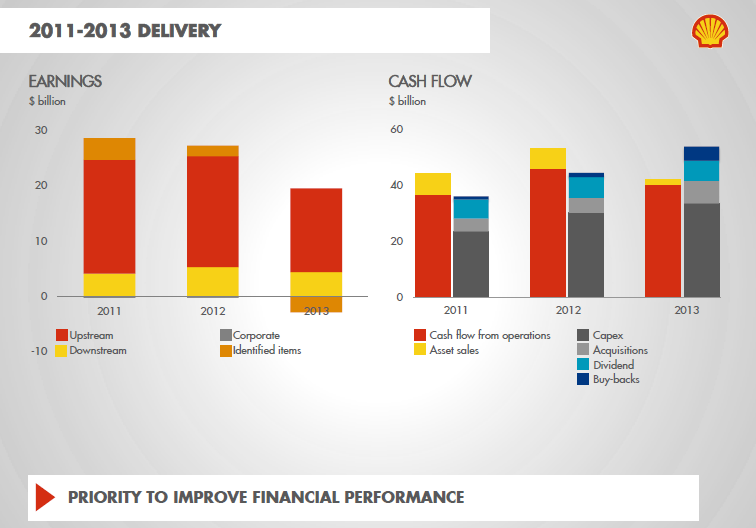 2011-2013 DELIVERY

EARNINGS
$ billion

30
20
10
0
-10

2011
2012
2013

Upstream
Downstream
Corporate
Identified items

CASH FLOW
$ billion

60
40
20
0

2011
2012
2013

Cash flow from operations
Asset sales
Capex
Acquisitions
Dividend
Buy-backs

PRIORITY TO IMPROVE FINANCIAL PERFORMANCE